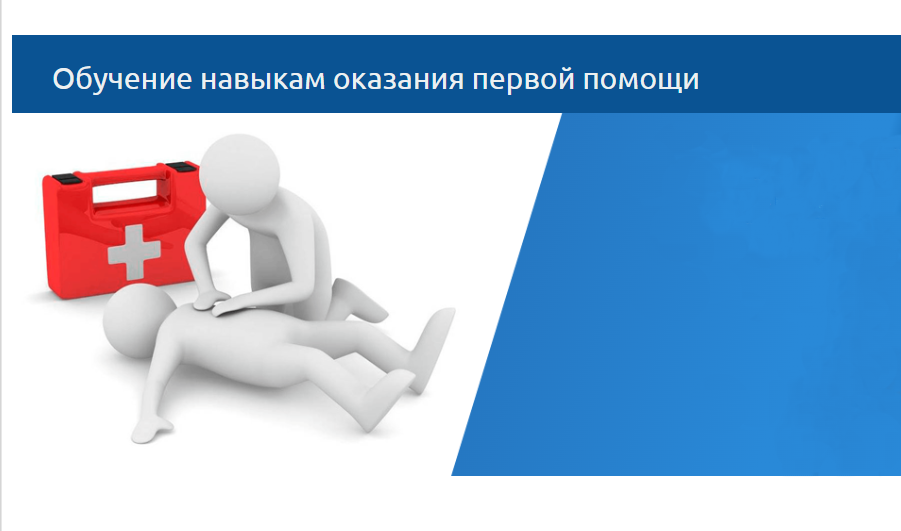 Обучение навыкам оказания первой помощи